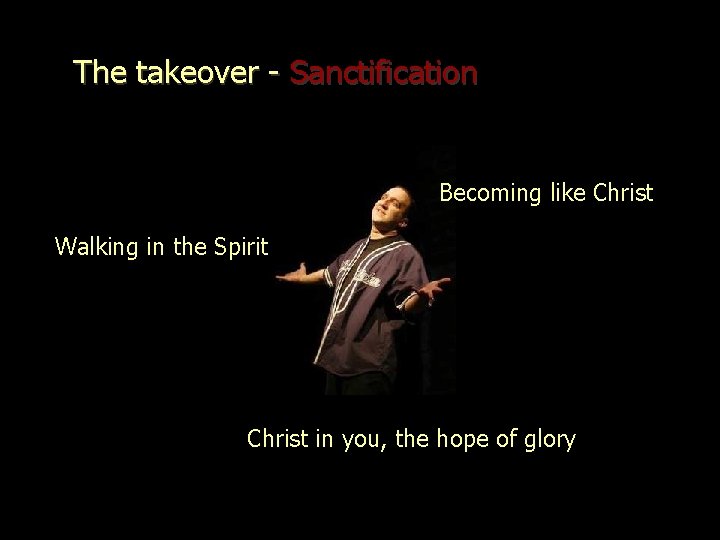 The takeover - Sanctification

Becoming like Christ

Walking in the Spirit

Christ in you, the hope of glory